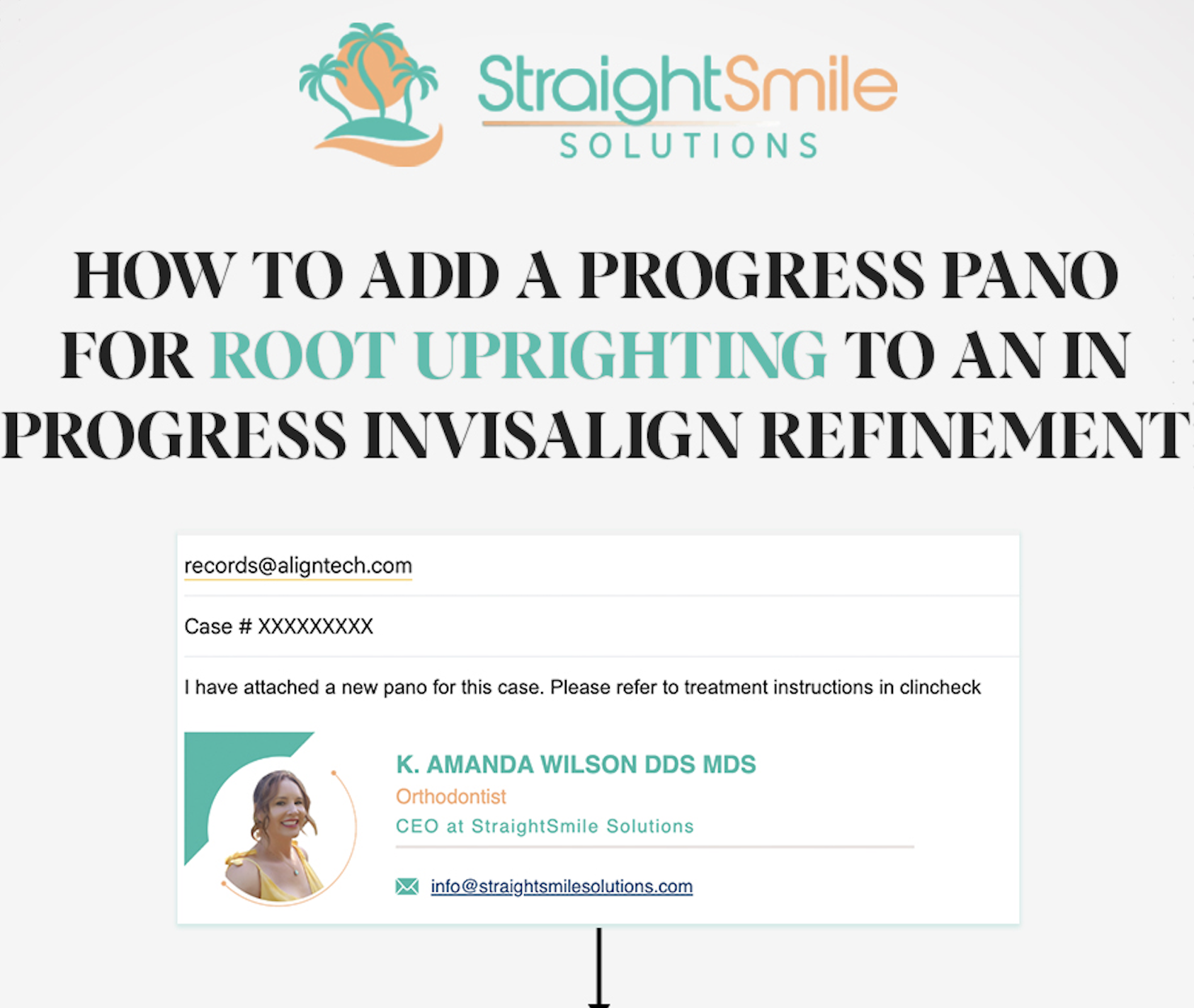 StraightSmile
SOLUTIONS

HOW TO ADD A PROGRESS PANO FOR ROOT UPRIGHTING TO AN IN PROGRESS INVISALIGN REFINEMENT

records@aligntech.com

Case # XXXXXXXXX

I have attached a new pano for this case. Please refer to treatment instructions in clincheck

K. AMANDA WILSON DDS MDS
Orthodontist
CEO at StraightSmile Solutions

info@straightsmilesolutions.com